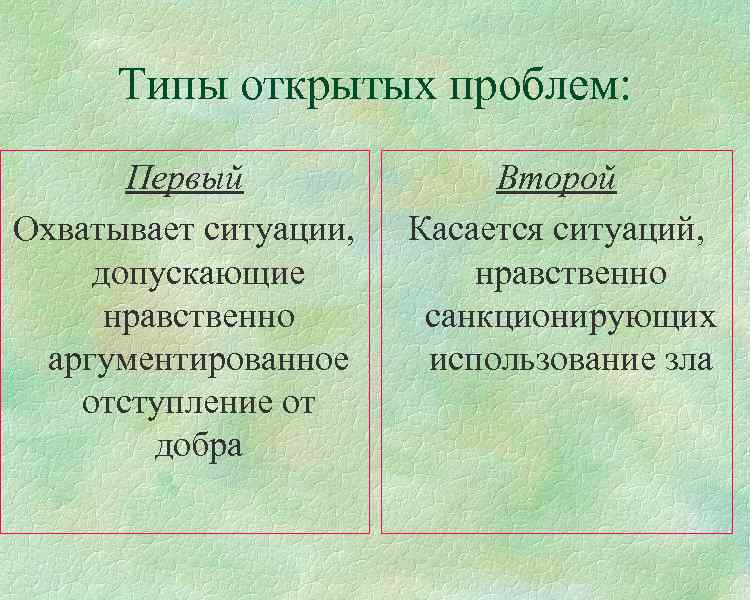 Типы открытых проблем:

Первый

Охватывает ситуации, допускающие нравственно аргументированное отступление от добра

Второй

Касается ситуаций, нравственно санкционирующих использование зла